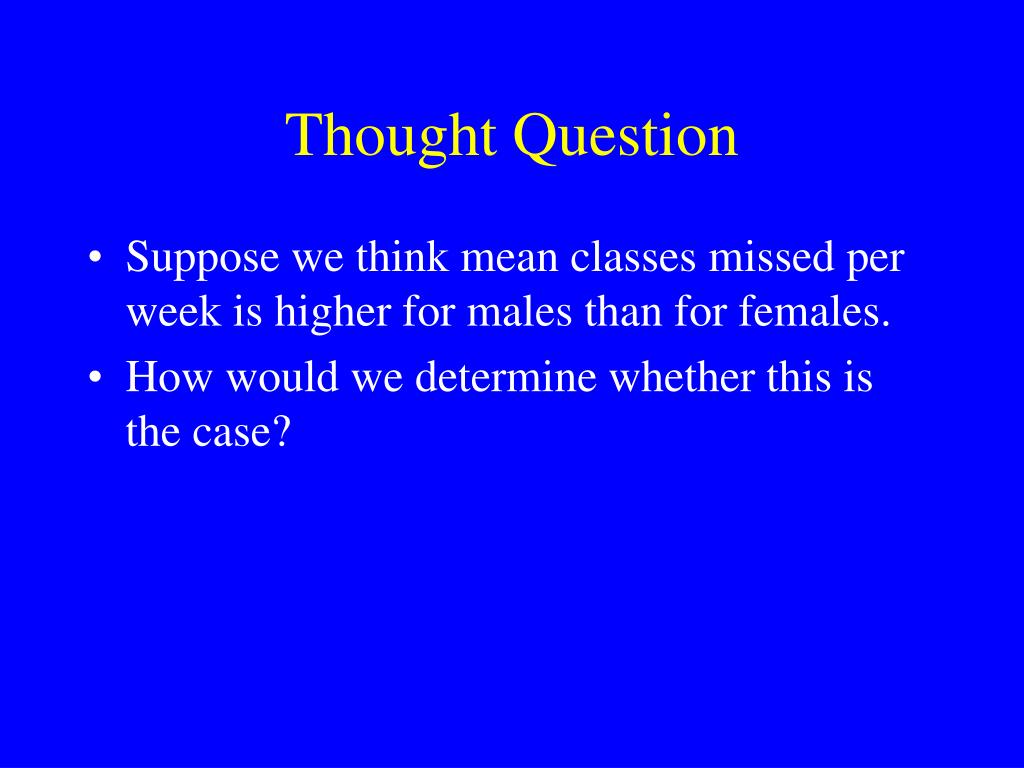 Thought Question

• Suppose we think mean classes missed per week is higher for males than for females.
• How would we determine whether this is the case?